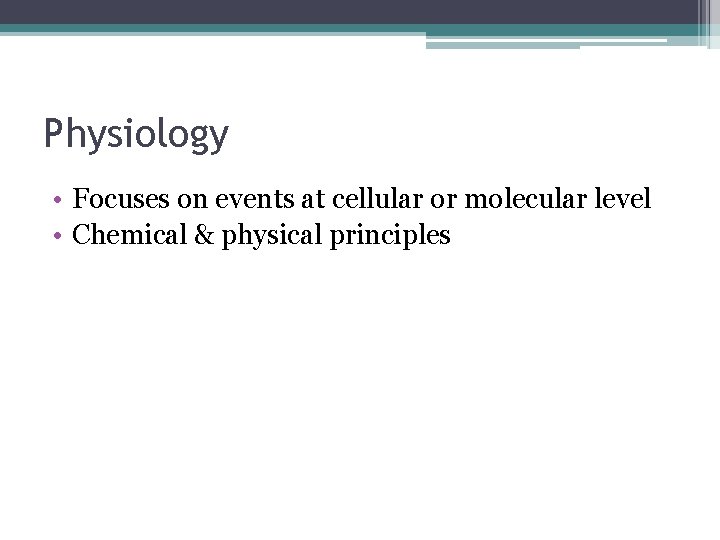 Physiology

• Focuses on events at cellular or molecular level
• Chemical & physical principles